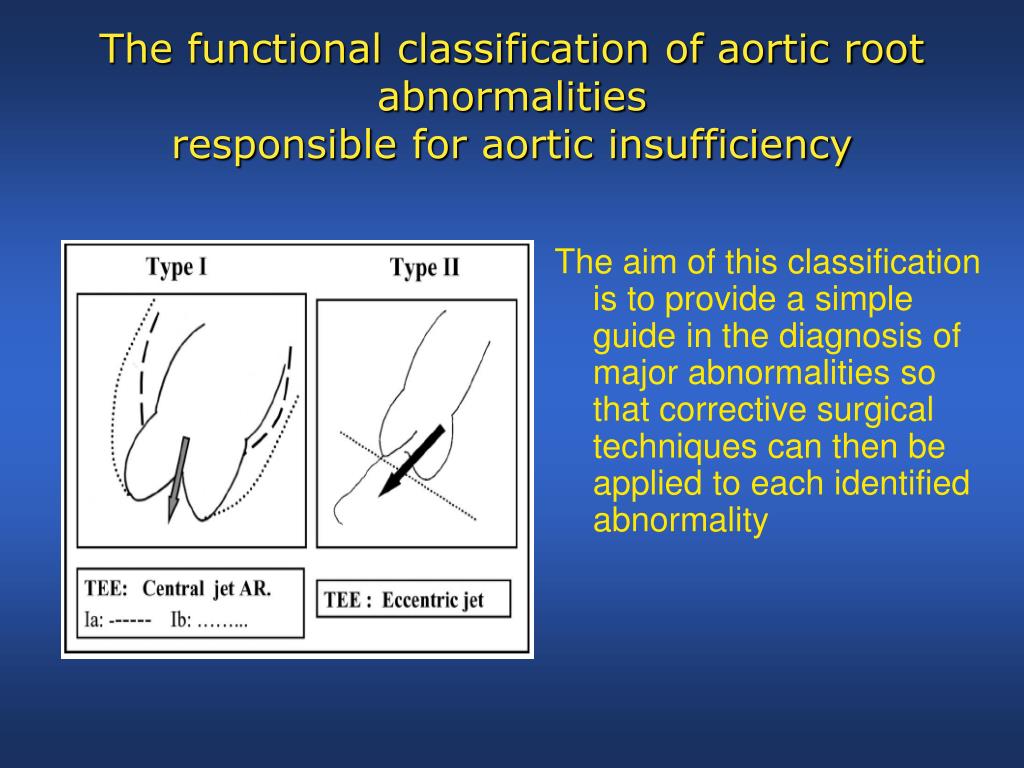 The functional classification of aortic root abnormalities
responsible for aortic insufficiency

Type I

Type II

TEE: Central jet AR.
Ia: ------ Ib: ……...

TEE : Eccentric jet

The aim of this classification is to provide a simple guide in the diagnosis of major abnormalities so that corrective surgical techniques can then be applied to each identified abnormality